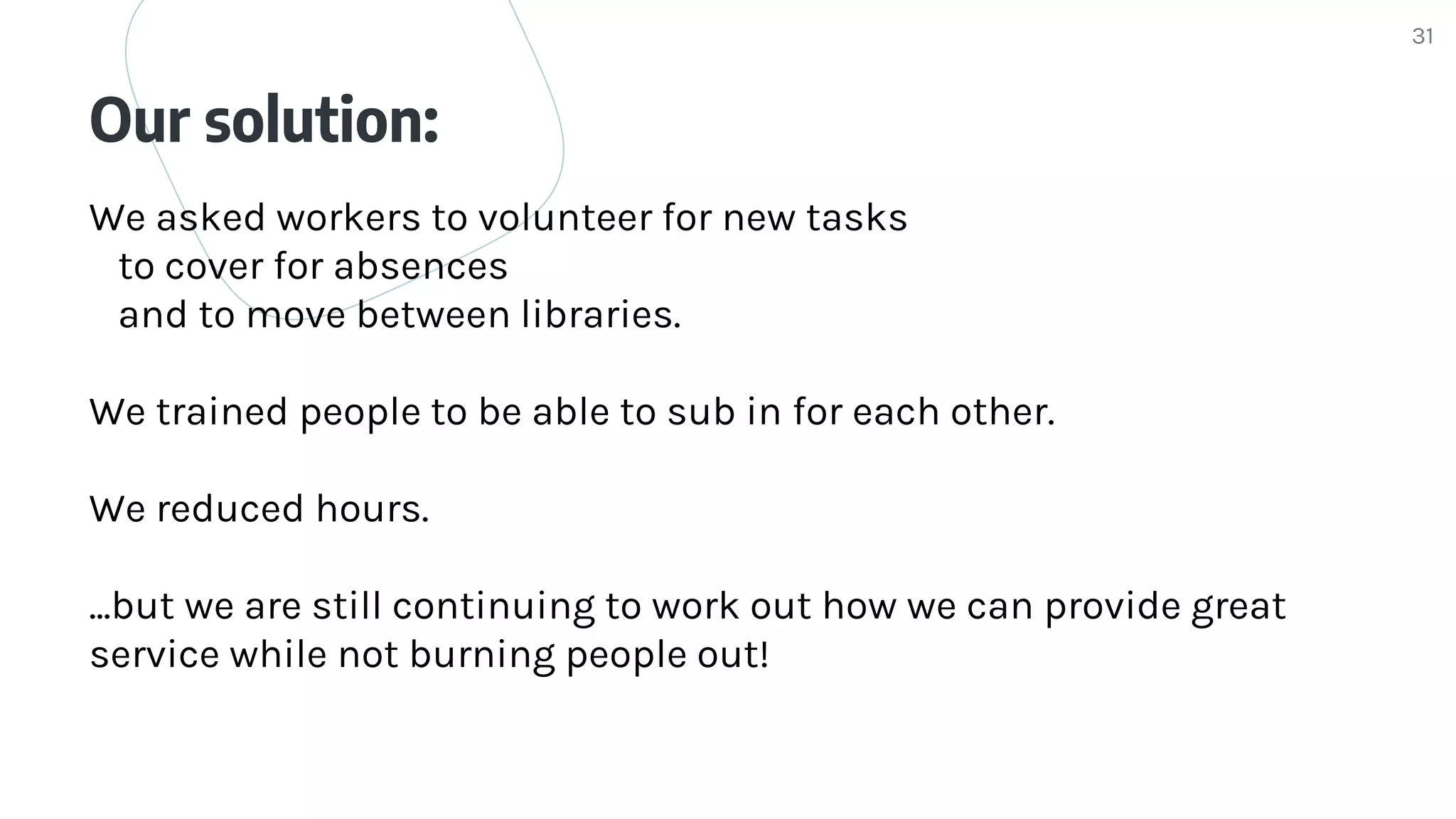 31

Our solution:

We asked workers to volunteer for new tasks
to cover for absences
and to move between libraries.

We trained people to be able to sub in for each other.

We reduced hours.

…but we are still continuing to work out how we can provide great service while not burning people out!